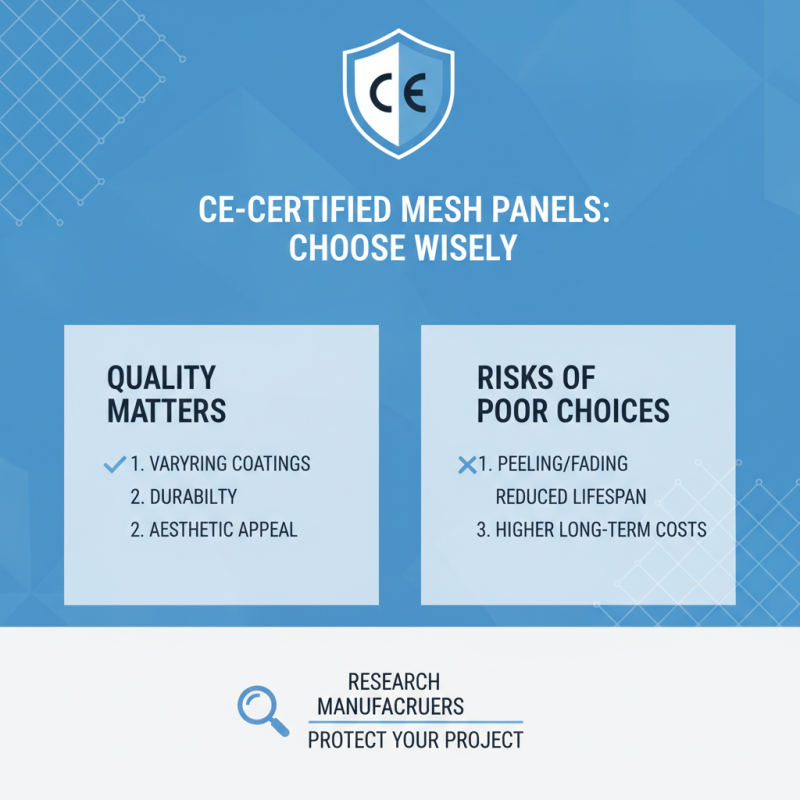 CE

CE-CERTIFIED MESH PANELS: CHOOSE WISELY

QUALITY MATTERS

1. VARYRING COATINGS
2. DURABILTY
2. AESTHETIC APPEAL

RISKS OF POOR CHOICES

1. PEELING/FADING
REDUCED LIFESPAN
3. HIGHER LONG-TERM COSTS

RESEARCH MANUFACRUERS

PROTECT YOUR PROJECT